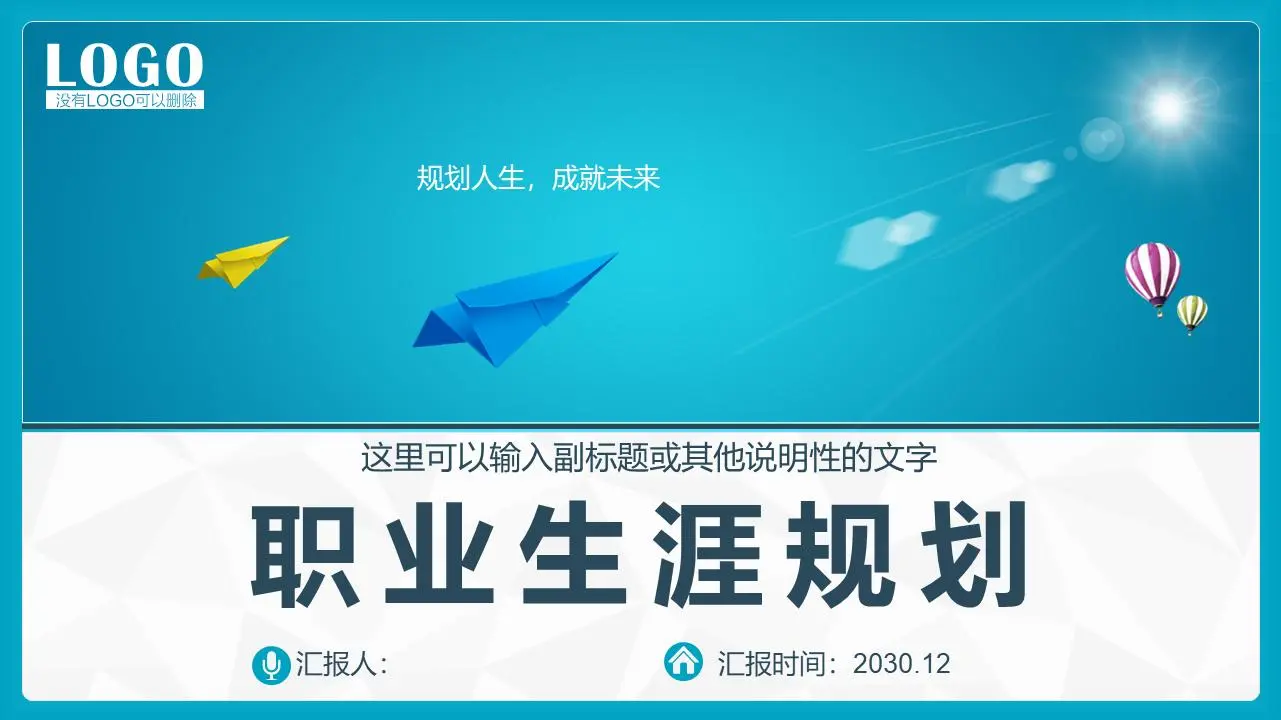 LOGO
没有LOGO可以删除

规划人生，成就未来

这里可以输入副标题或其他说明性的文字

职业生涯规划

汇报人：

汇报时间：2030.12